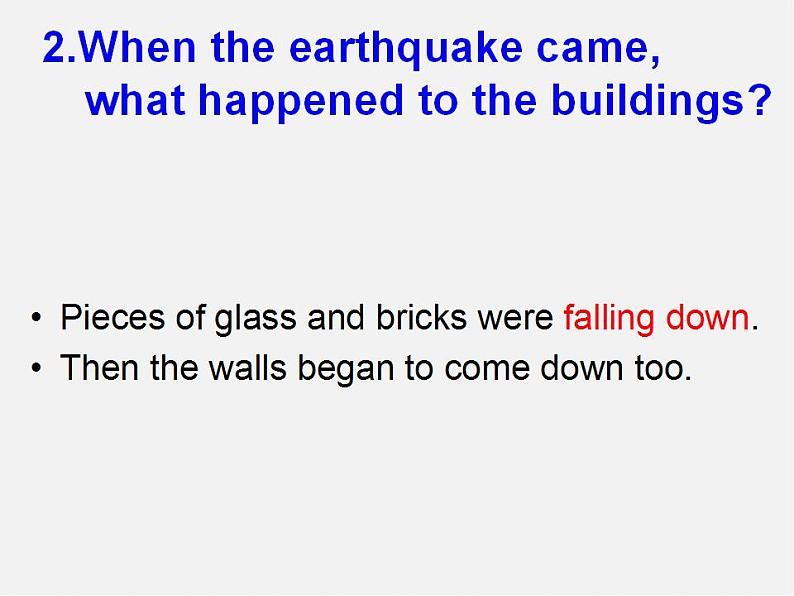 2.When the earthquake came,
what happened to the buildings?

• Pieces of glass and bricks were falling down.
• Then the walls began to come down too.